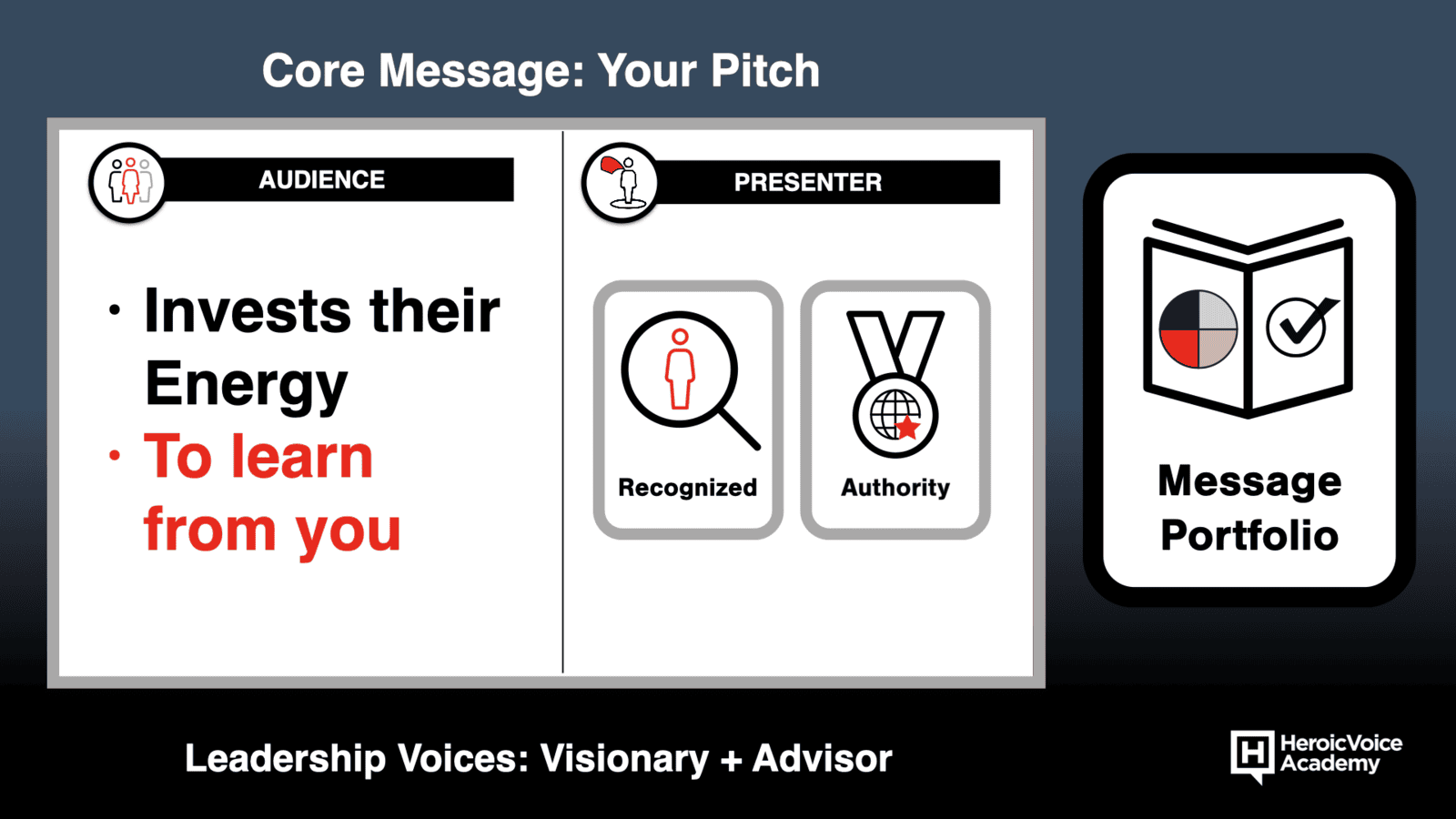 Core Message: Your Pitch

AUDIENCE

• Invests their Energy
• To learn from you

PRESENTER

Recognized

Authority

Message Portfolio

Leadership Voices: Visionary + Advisor

H HeroicVoice Academy